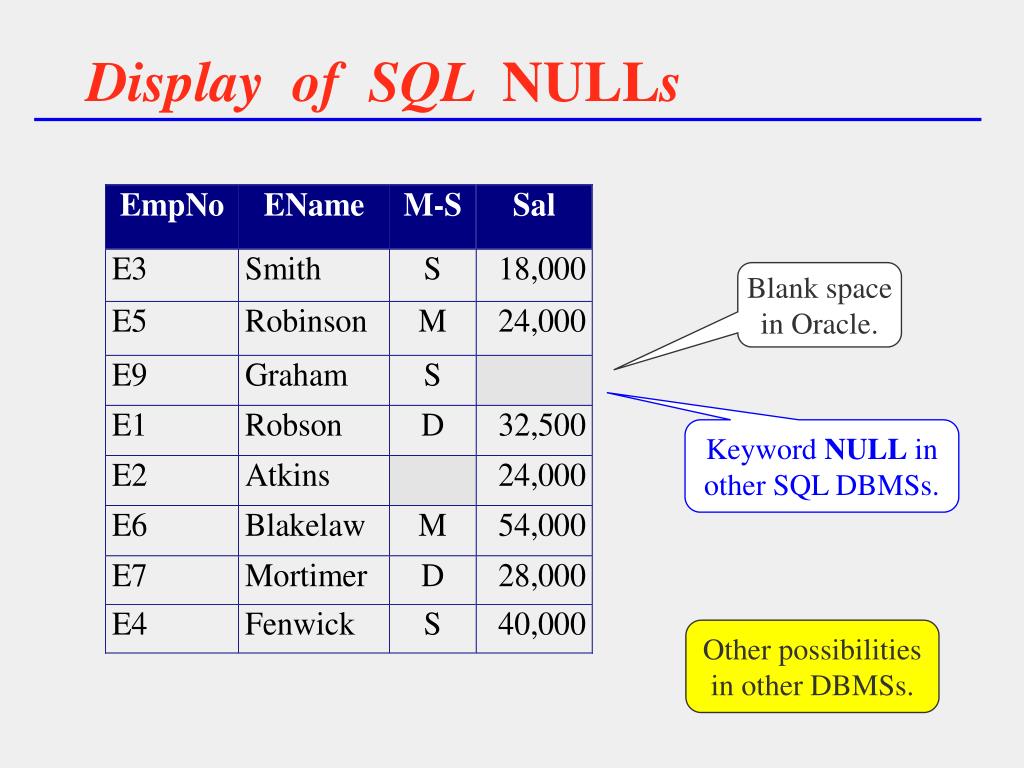 Display of SQL NULLs

| EmpNo | EName | M-S | Sal |
|---|---|---|---|
| E3 | Smith | S | 18,000 |
| E5 | Robinson | M | 24,000 |
| E9 | Graham | S | |
| E1 | Robson | D | 32,500 |
| E2 | Atkins | | 24,000 |
| E6 | Blakelaw | M | 54,000 |
| E7 | Mortimer | D | 28,000 |
| E4 | Fenwick | S | 40,000 |

Blank space in Oracle.

Keyword NULL in other SQL DBMSs.

Other possibilities in other DBMSs.